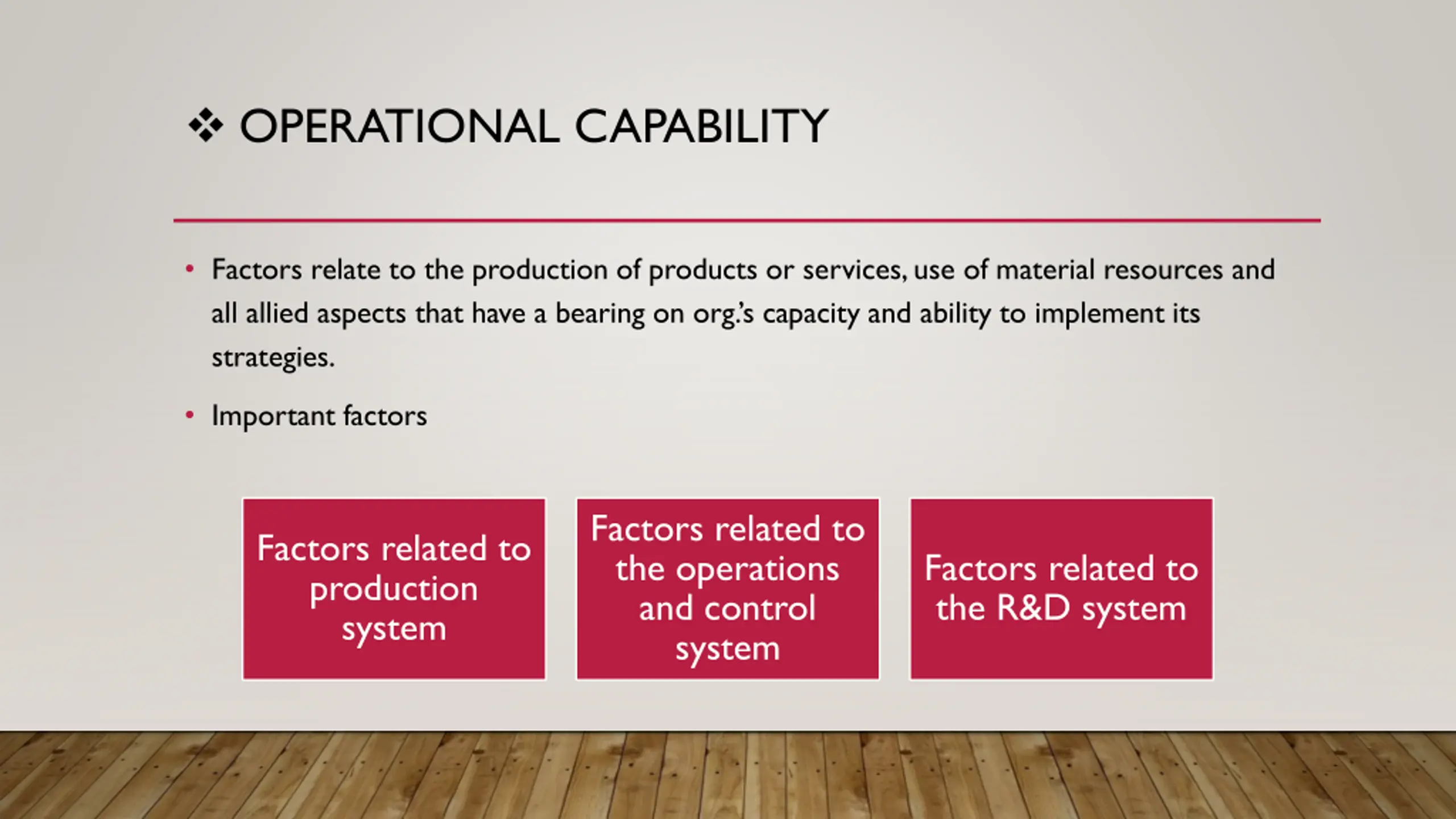 ❖ OPERATIONAL CAPABILITY

• Factors relate to the production of products or services, use of material resources and all allied aspects that have a bearing on org.'s capacity and ability to implement its strategies.

• Important factors

Factors related to production system

Factors related to the operations and control system

Factors related to the R&D system